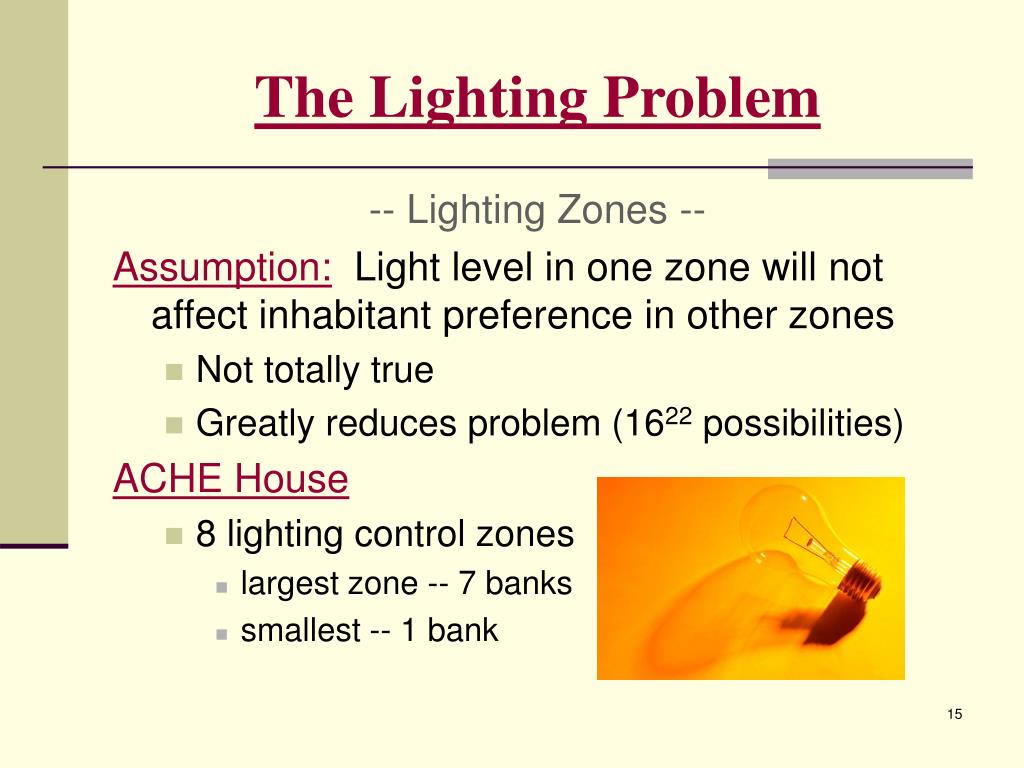 The Lighting Problem

-- Lighting Zones --

Assumption: Light level in one zone will not affect inhabitant preference in other zones

Not totally true

Greatly reduces problem ($16^{22}$ possibilities)

ACHE House

8 lighting control zones

largest zone -- 7 banks

smallest -- 1 bank

15